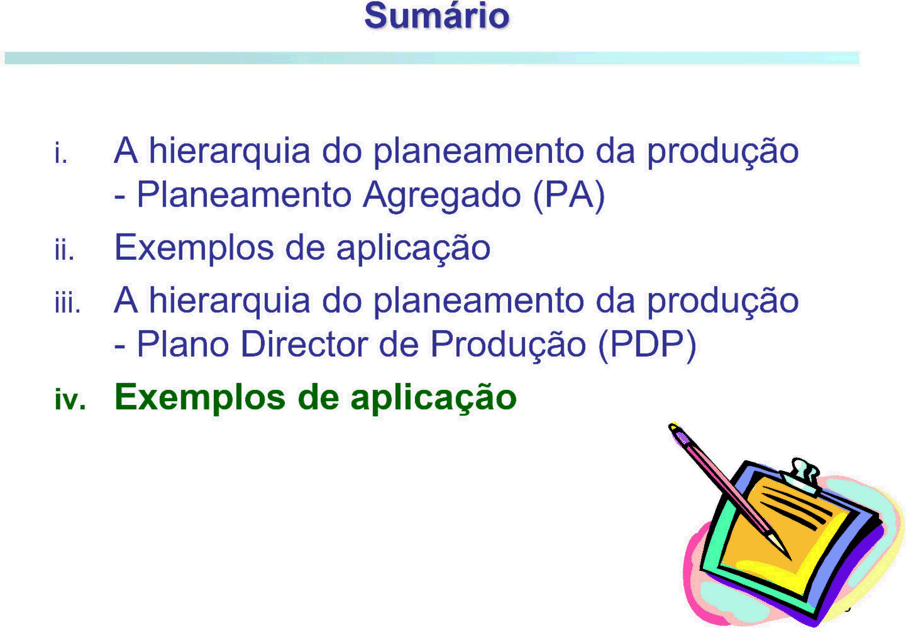 Sumário

i. A hierarquia do planeamento da produção - Planeamento Agregado (PA)

ii. Exemplos de aplicação

iii. A hierarquia do planeamento da produção - Plano Director de Produção (PDP)

iv. Exemplos de aplicação